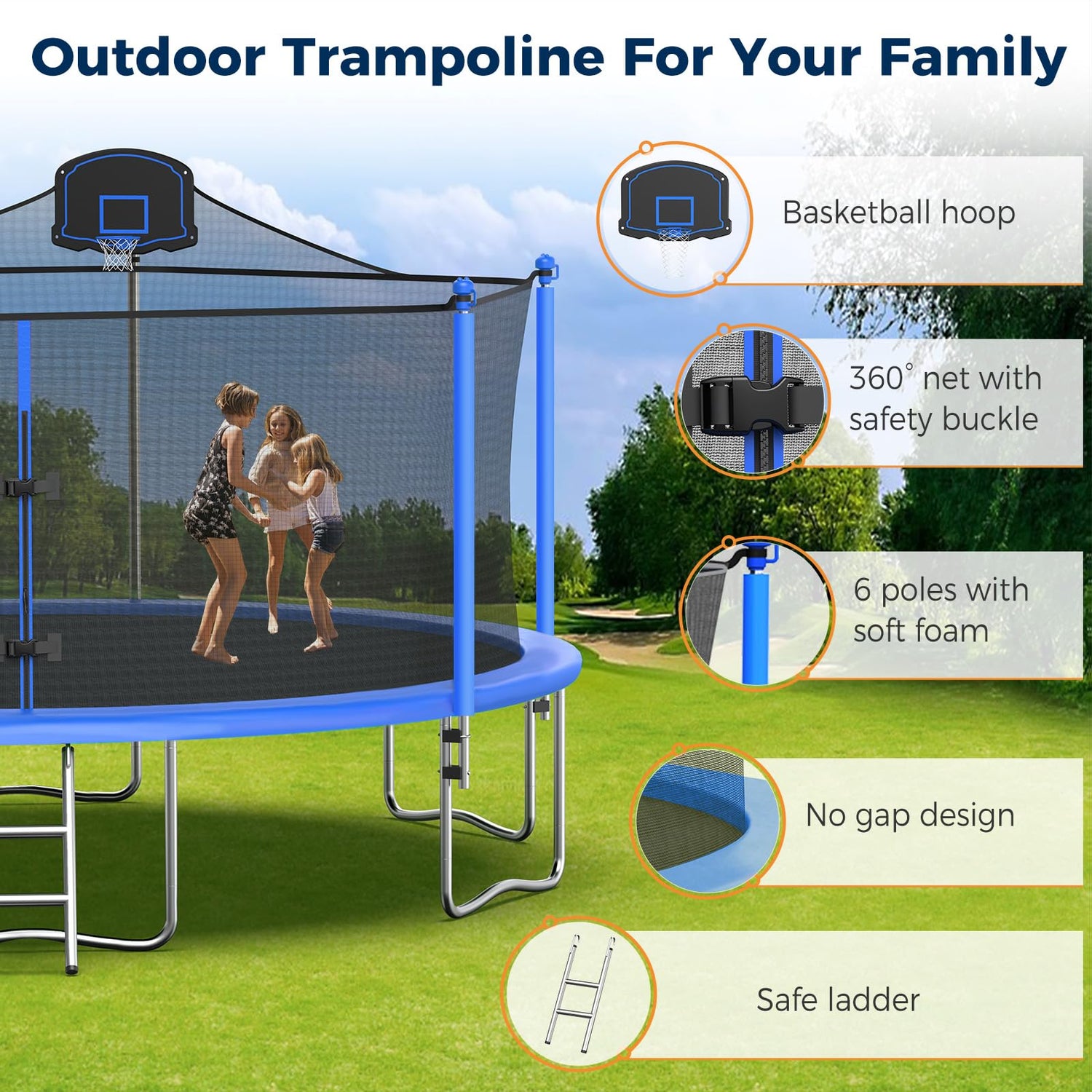 Outdoor Trampoline For Your Family

Basketball hoop

360° net with safety buckle

6 poles with soft foam

No gap design

Safe ladder